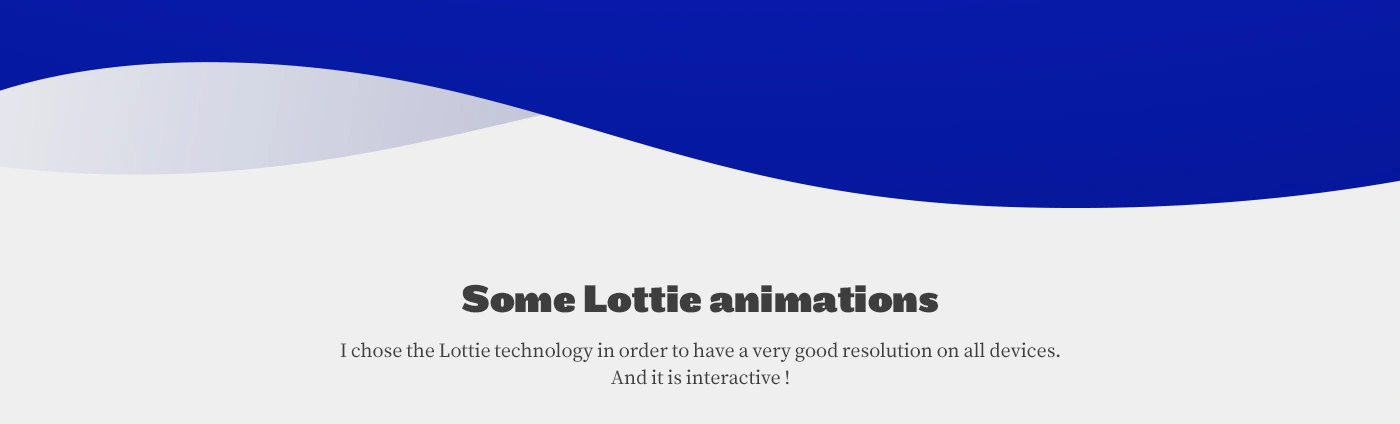 Some Lottie animations

I chose the Lottie technology in order to have a very good resolution on all devices. And it is interactive !